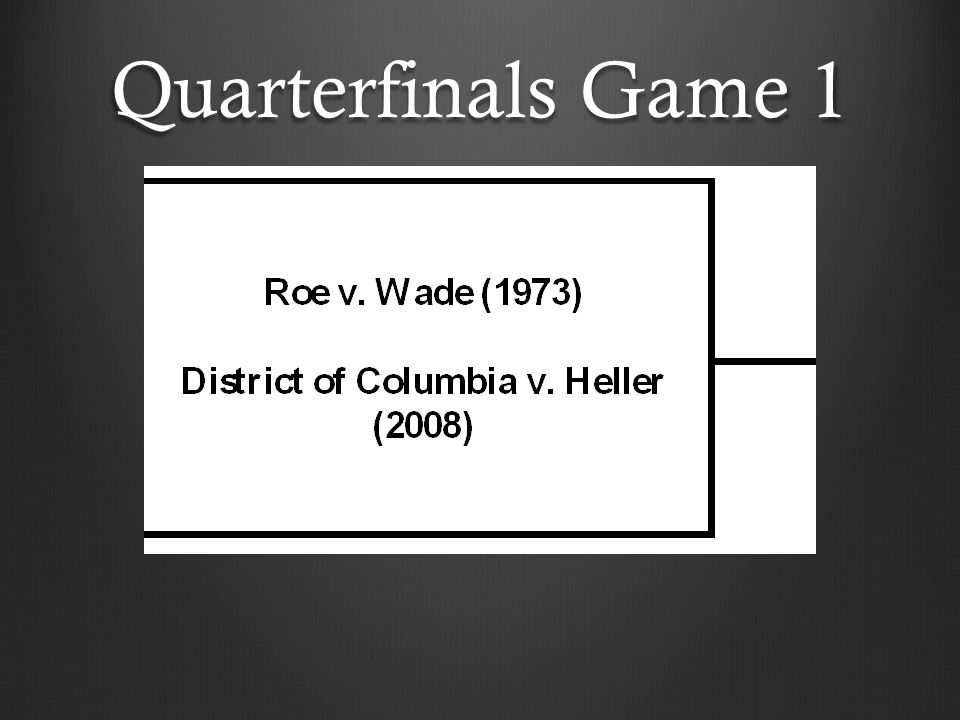 Quarterfinals Game 1

Roe v. Wade (1973)

District of Columbia v. Heller (2008)